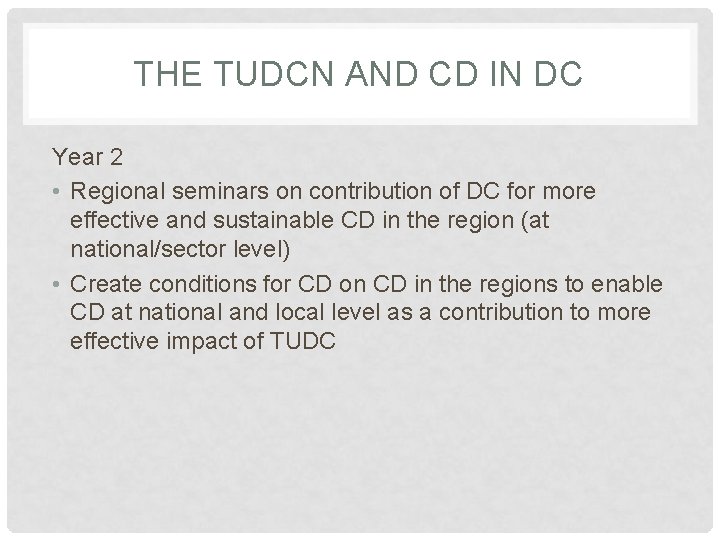 THE TUDCN AND CD IN DC

Year 2

• Regional seminars on contribution of DC for more effective and sustainable CD in the region (at national/sector level)

• Create conditions for CD on CD in the regions to enable CD at national and local level as a contribution to more effective impact of TUDC